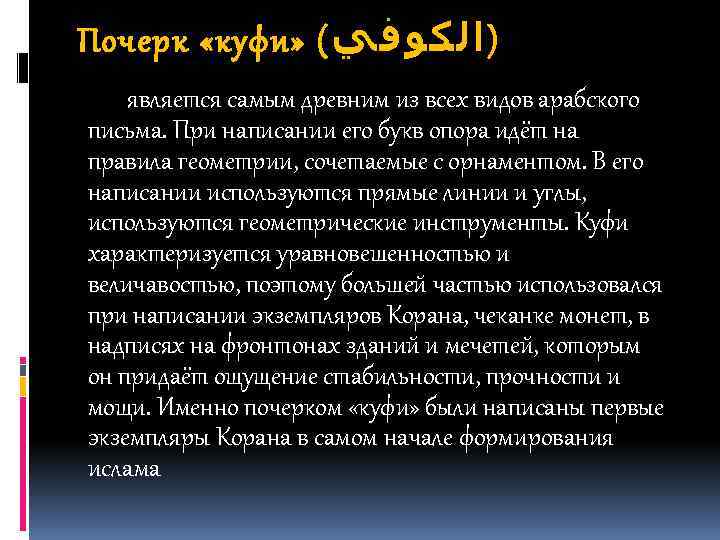 Почерк «куфи» (الكوفي)

является самым древним из всех видов арабского письма. При написании его букв опора идёт на правила геометрии, сочетаемые с орнаментом. В его написании используются прямые линии и углы, используются геометрические инструменты. Куфи характеризуется уравновешенностью и величавостью, поэтому большей частью использовался при написании экземпляров Корана, чеканке монет, в надписях на фронтонах зданий и мечетей, которым он придаёт ощущение стабильности, прочности и мощи. Именно почерком «куфи» были написаны первые экземпляры Корана в самом начале формирования ислама